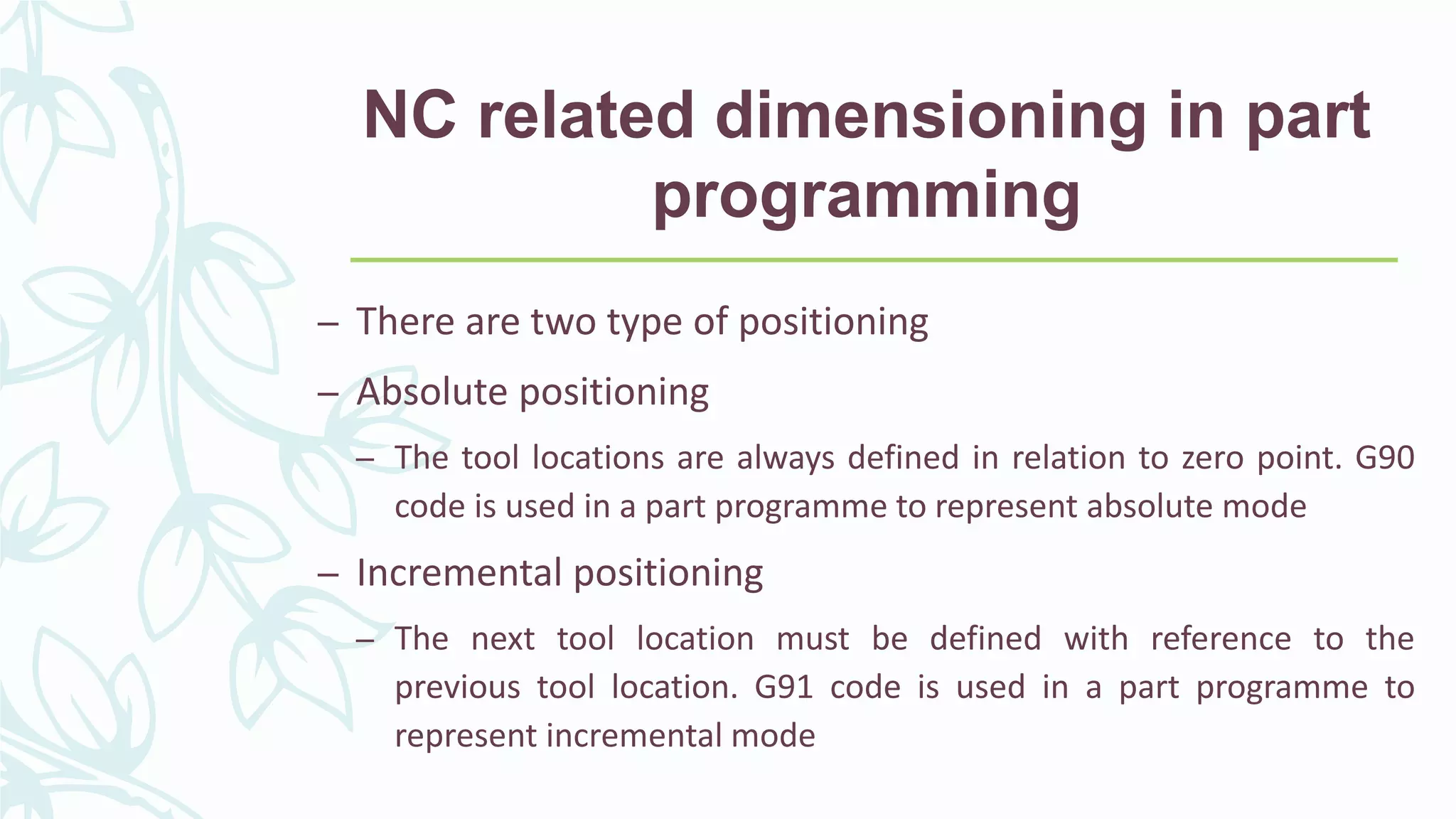 NC related dimensioning in part programming

– There are two type of positioning

– Absolute positioning

– The tool locations are always defined in relation to zero point. G90 code is used in a part programme to represent absolute mode

– Incremental positioning

– The next tool location must be defined with reference to the previous tool location. G91 code is used in a part programme to represent incremental mode